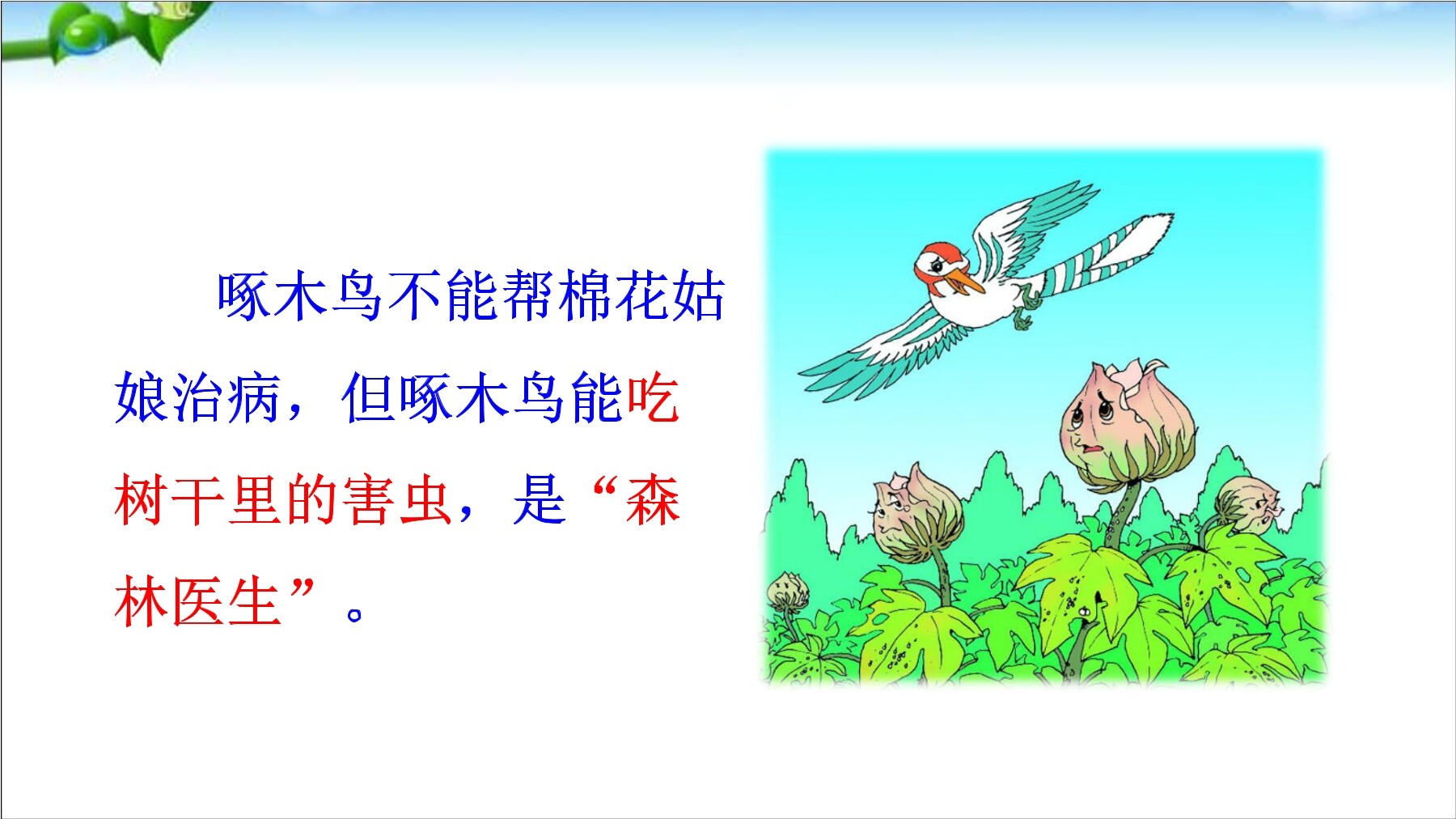 啄木鸟不能帮棉花姑娘治病，但啄木鸟能吃树干里的害虫，是“森林医生”。